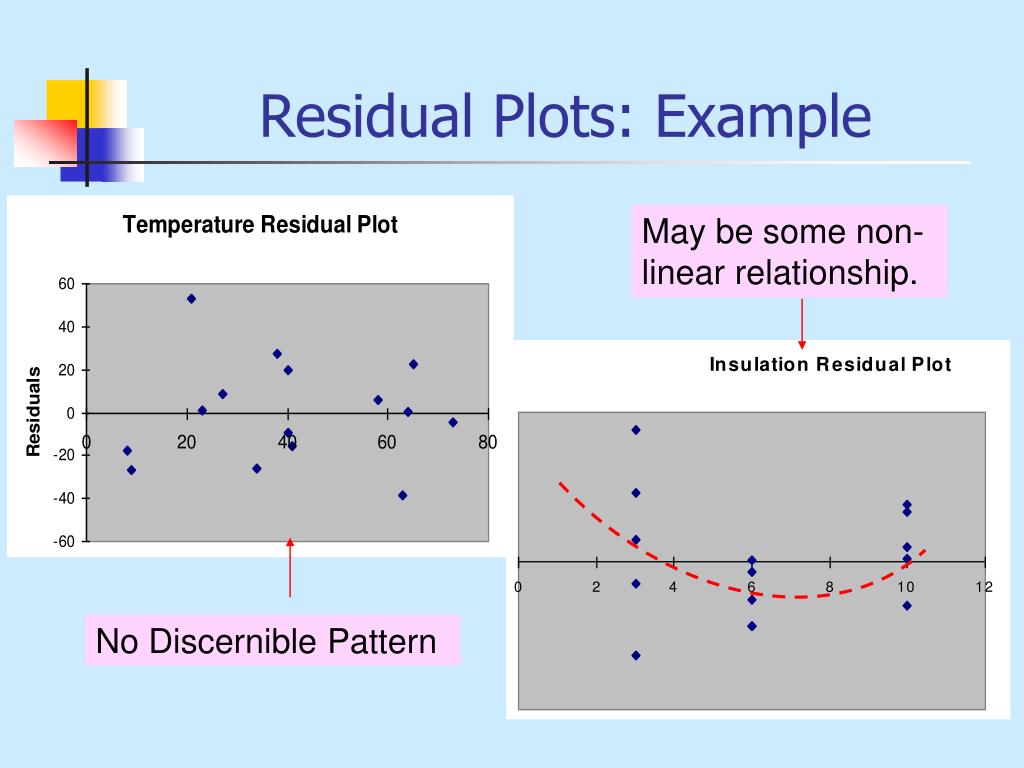 Residual Plots: Example

Temperature Residual Plot

Residuals

60
40
20
0
-20
-40
-60

0 20 40 60 80

May be some non-linear relationship.

Insulation Residual Plot

0 2 4 6 8 10 12

No Discernible Pattern